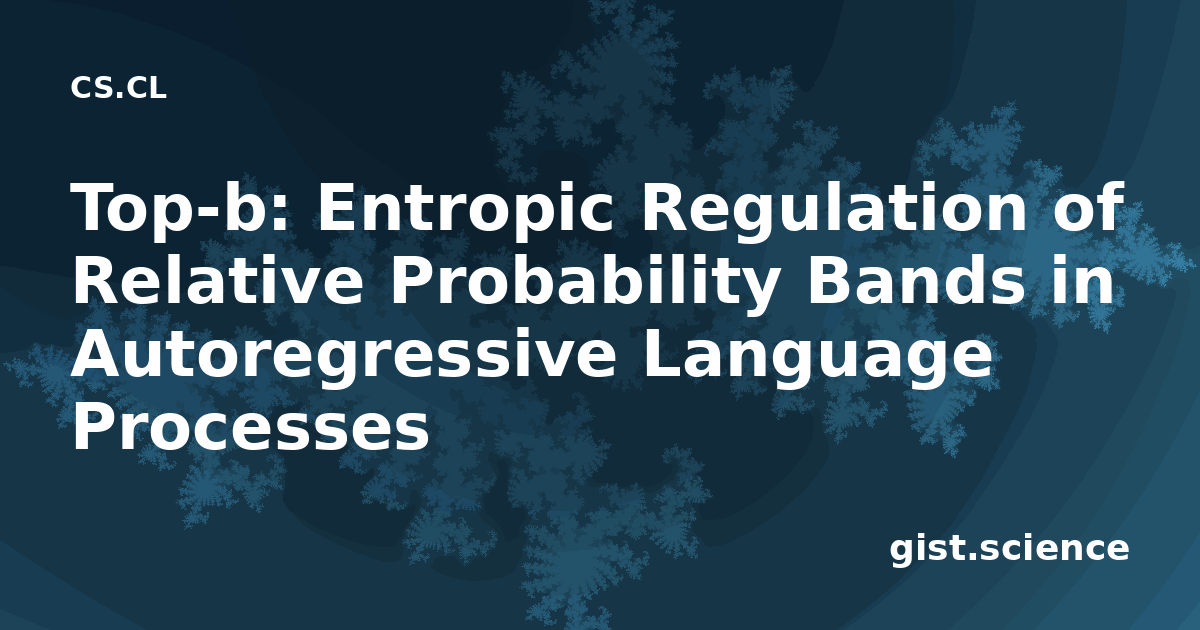 CS.CL

Top-b: Entropic Regulation of Relative Probability Bands in Autoregressive Language Processes

gist.science